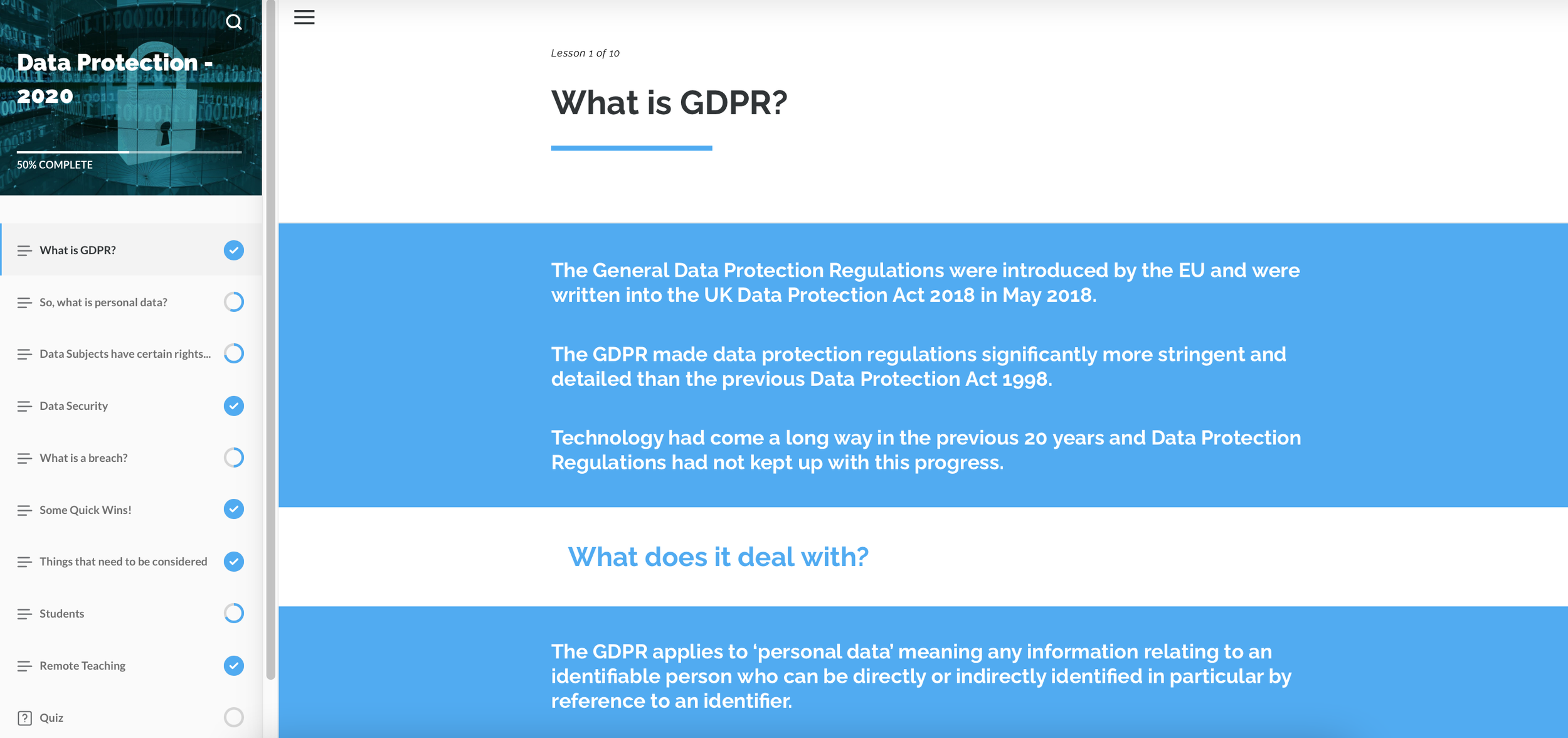 Data Protection - 2020

50% COMPLETE

What is GDPR?

So, what is personal data?

Data Subjects have certain rights...

Data Security

What is a breach?

Some Quick Wins!

Things that need to be considered

Students

Remote Teaching

Quiz

Lesson 1 of 10

What is GDPR?

The General Data Protection Regulations were introduced by the EU and were written into the UK Data Protection Act 2018 in May 2018.

The GDPR made data protection regulations significantly more stringent and detailed than the previous Data Protection Act 1998.

Technology had come a long way in the previous 20 years and Data Protection Regulations had not kept up with this progress.

What does it deal with?

The GDPR applies to 'personal data' meaning any information relating to an identifiable person who can be directly or indirectly identified in particular by reference to an identifier.